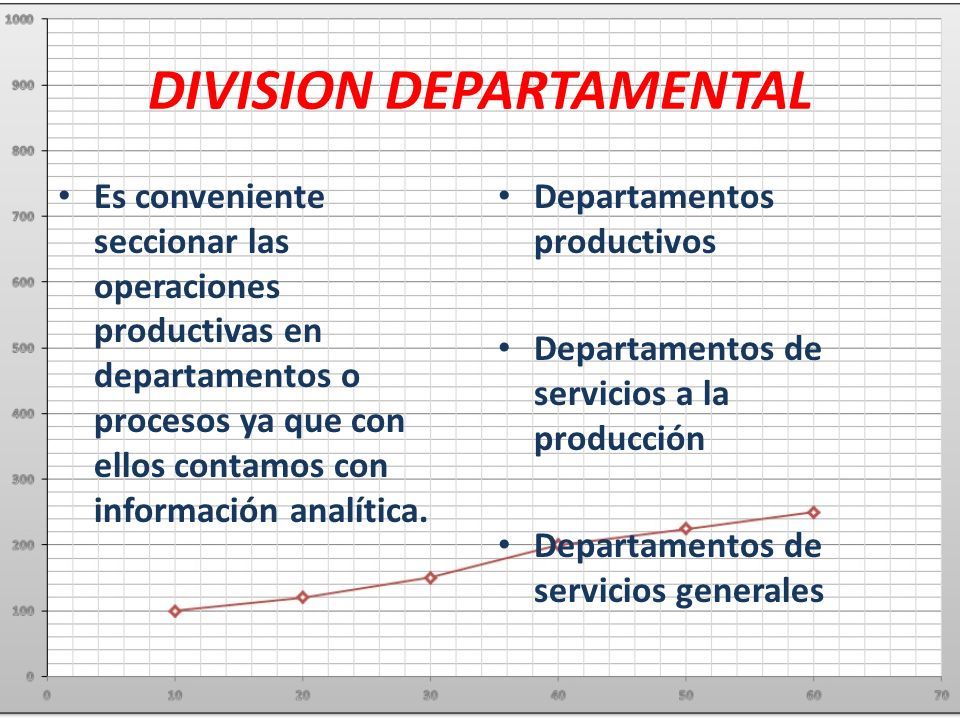 DIVISION DEPARTAMENTAL

• Es conveniente seccionar las operaciones productivas en departamentos o procesos ya que con ellos contamos con información analítica.

• Departamentos productivos

• Departamentos de servicios a la producción

• Departamentos de servicios generales

1000
900
800
700
600
500
400
300
200
100
0

0 10 20 30 40 50 60 70